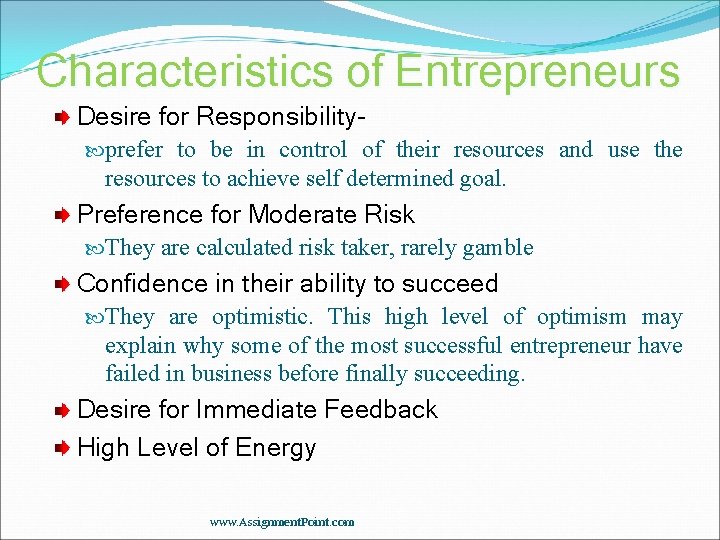 Characteristics of Entrepreneurs

Desire for Responsibility-

prefer to be in control of their resources and use the resources to achieve self determined goal.

Preference for Moderate Risk

They are calculated risk taker, rarely gamble

Confidence in their ability to succeed

They are optimistic. This high level of optimism may explain why some of the most successful entrepreneur have failed in business before finally succeeding.

Desire for Immediate Feedback

High Level of Energy

www.AssignmentPoint.com